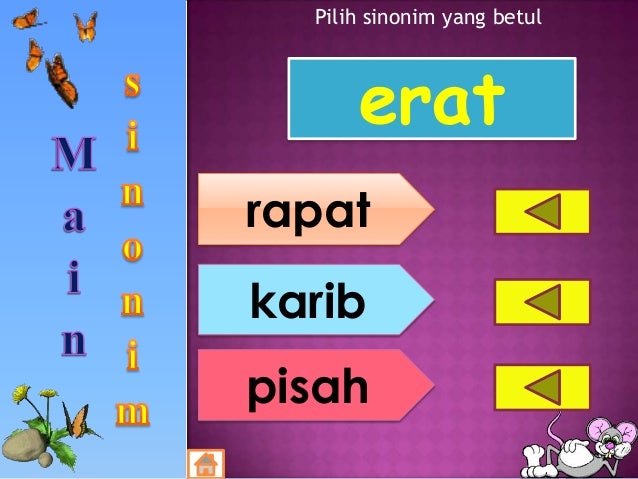 Main

sinonim

Pilih sinonim yang betul

erat

rapat

karib

pisah